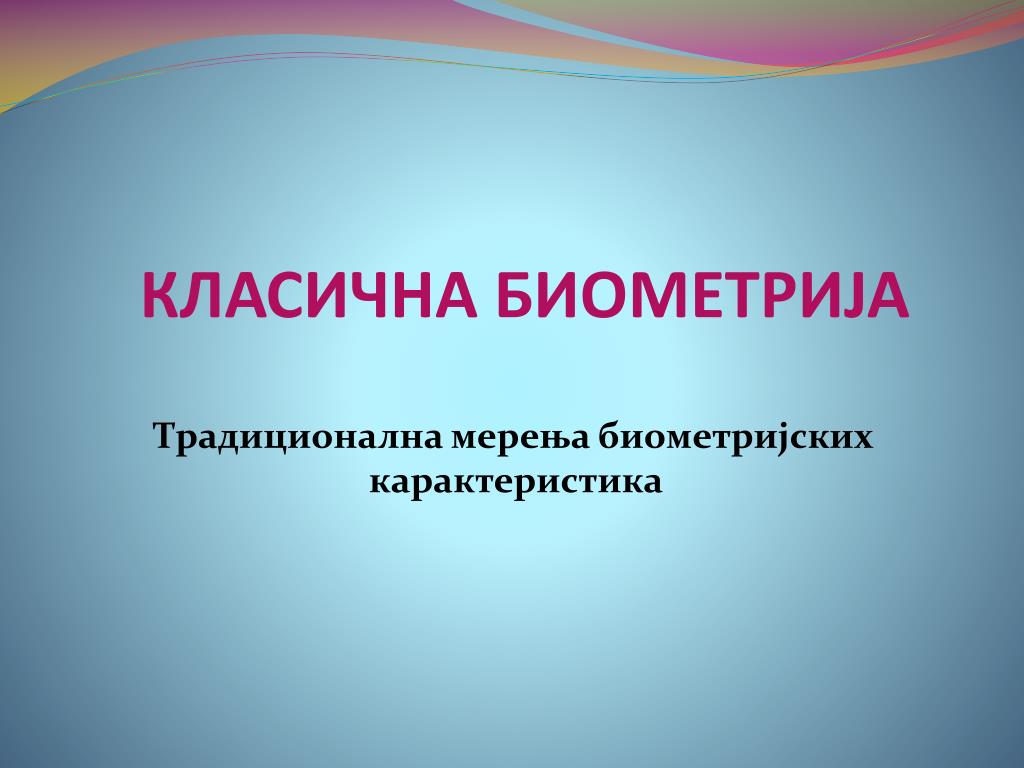 КЛАСИЧНА БИОМЕТРИЈА

Традиционална мерења биометријских карактеристика